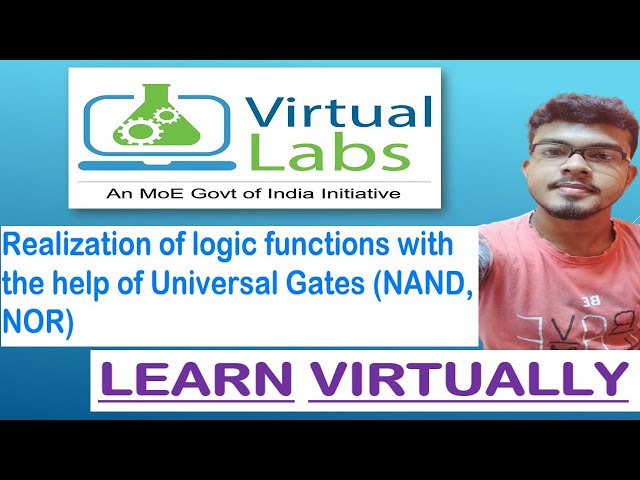 Virtual Labs
An MoE Govt of India Initiative

Realization of logic functions with the help of Universal Gates (NAND, NOR)

LEARN VIRTUALLY